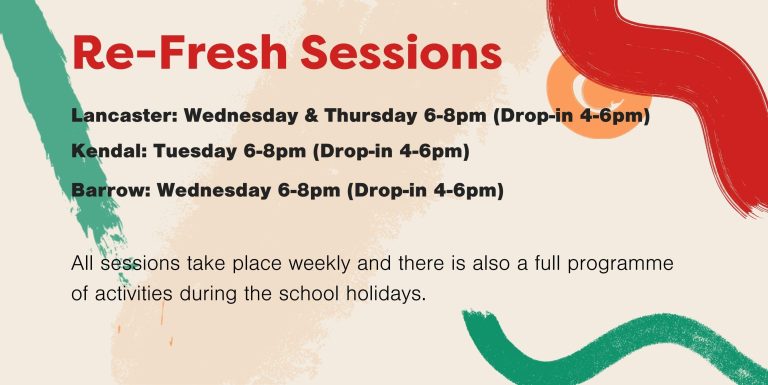 Re-Fresh Sessions

Lancaster: Wednesday & Thursday 6-8pm (Drop-in 4-6pm)

Kendal: Tuesday 6-8pm (Drop-in 4-6pm)

Barrow: Wednesday 6-8pm (Drop-in 4-6pm)

All sessions take place weekly and there is also a full programme of activities during the school holidays.